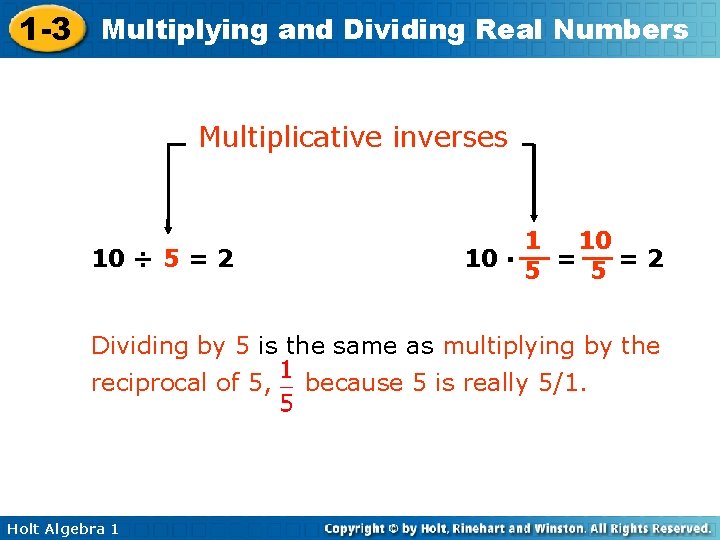 1-3 Multiplying and Dividing Real Numbers

Multiplicative inverses

$10 \div 5 = 2$

$10 \cdot \frac{1}{5} = \frac{10}{5} = 2$

Dividing by 5 is the same as multiplying by the reciprocal of 5, $\frac{1}{5}$ because 5 is really 5/1.

Holt Algebra 1

Copyright © by Holt, Rinehart and Winston. All Rights Reserved.